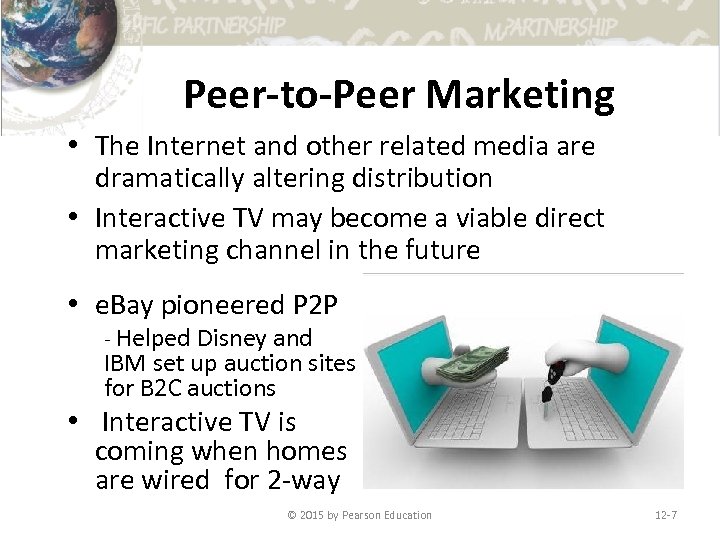 FIC PARTNERSHIP
M PARTNERSHIP

Peer-to-Peer Marketing

• The Internet and other related media are dramatically altering distribution
• Interactive TV may become a viable direct marketing channel in the future
• eBay pioneered P2P
- Helped Disney and IBM set up auction sites for B2C auctions
• Interactive TV is coming when homes are wired for 2-way

© 2015 by Pearson Education
12-7